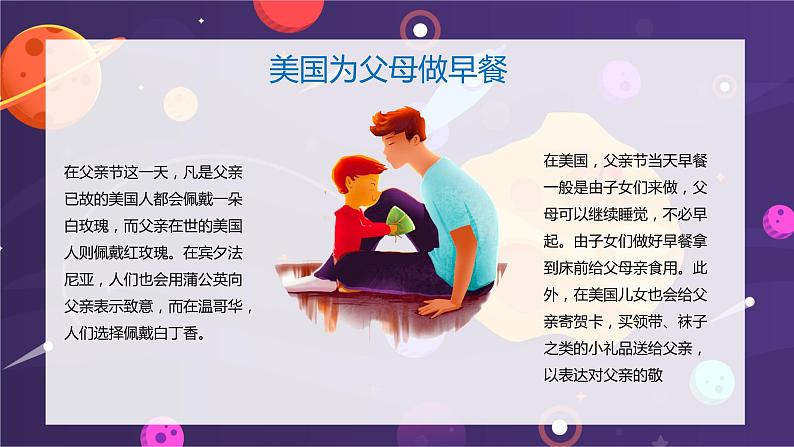 美国为父母做早餐

在父亲节这一天，凡是父亲已故的美国人都会佩戴一朵白玫瑰，而父亲在世的美国人则佩戴红玫瑰。在宾夕法尼亚，人们也会用蒲公英向父亲表示致意，而在温哥华，人们选择佩戴白丁香。

在美国，父亲节当天早餐一般是由子女们来做，父母可以继续睡觉，不必早起。由子女们做好早餐拿到床前给父母亲食用。此外，在美国儿女也会给父亲寄贺卡，买领带、袜子之类的小礼品送给父亲，以表达对父亲的敬